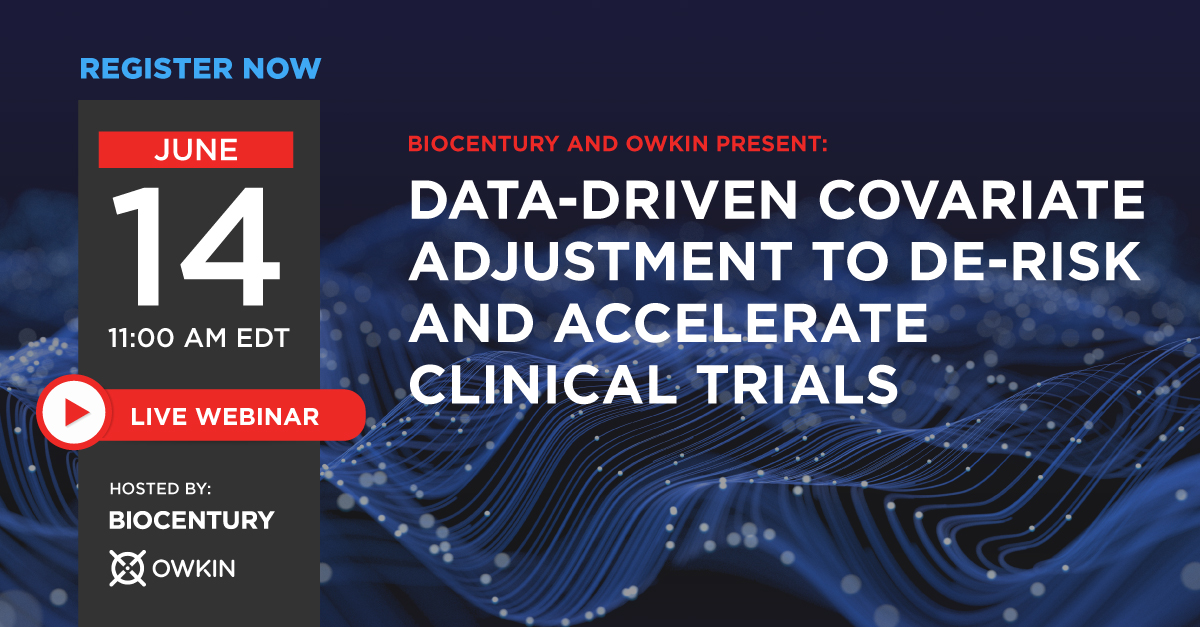 REGISTER NOW

JUNE
14
11:00 AM EDT

LIVE WEBINAR

HOSTED BY:
BIOCENTURY
OWKIN

BIOCENTURY AND OWKIN PRESENT:

DATA-DRIVEN COVARIATE ADJUSTMENT TO DE-RISK AND ACCELERATE CLINICAL TRIALS